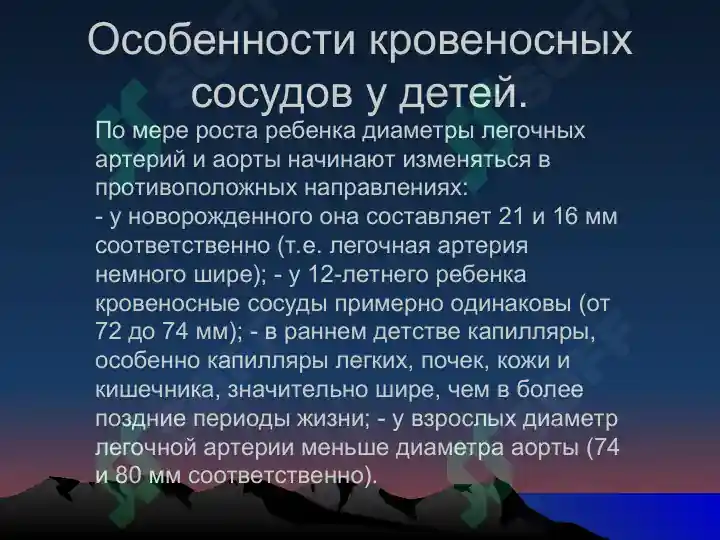 Особенности кровеносных сосудов у детей.

По мере роста ребенка диаметры легочных артерий и аорты начинают изменяться в противоположных направлениях:
- у новорожденного она составляет 21 и 16 мм соответственно (т.е. легочная артерия немного шире); - у 12-летнего ребенка кровеносные сосуды примерно одинаковы (от 72 до 74 мм); - в раннем детстве капилляры, особенно капилляры легких, почек, кожи и кишечника, значительно шире, чем в более поздние периоды жизни; - у взрослых диаметр легочной артерии меньше диаметра аорты (74 и 80 мм соответственно).